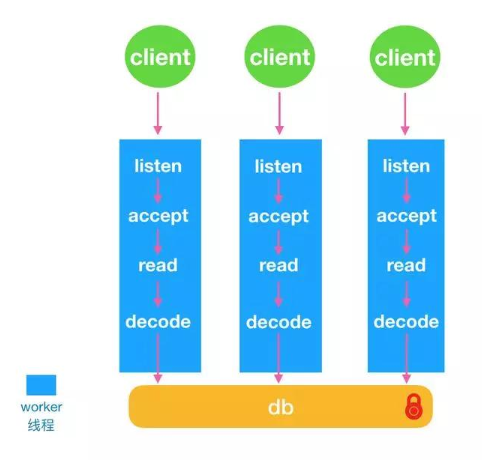 client

client

client

listen
accept
read
decode

listen
accept
read
decode

listen
accept
read
decode

worker
线程

db